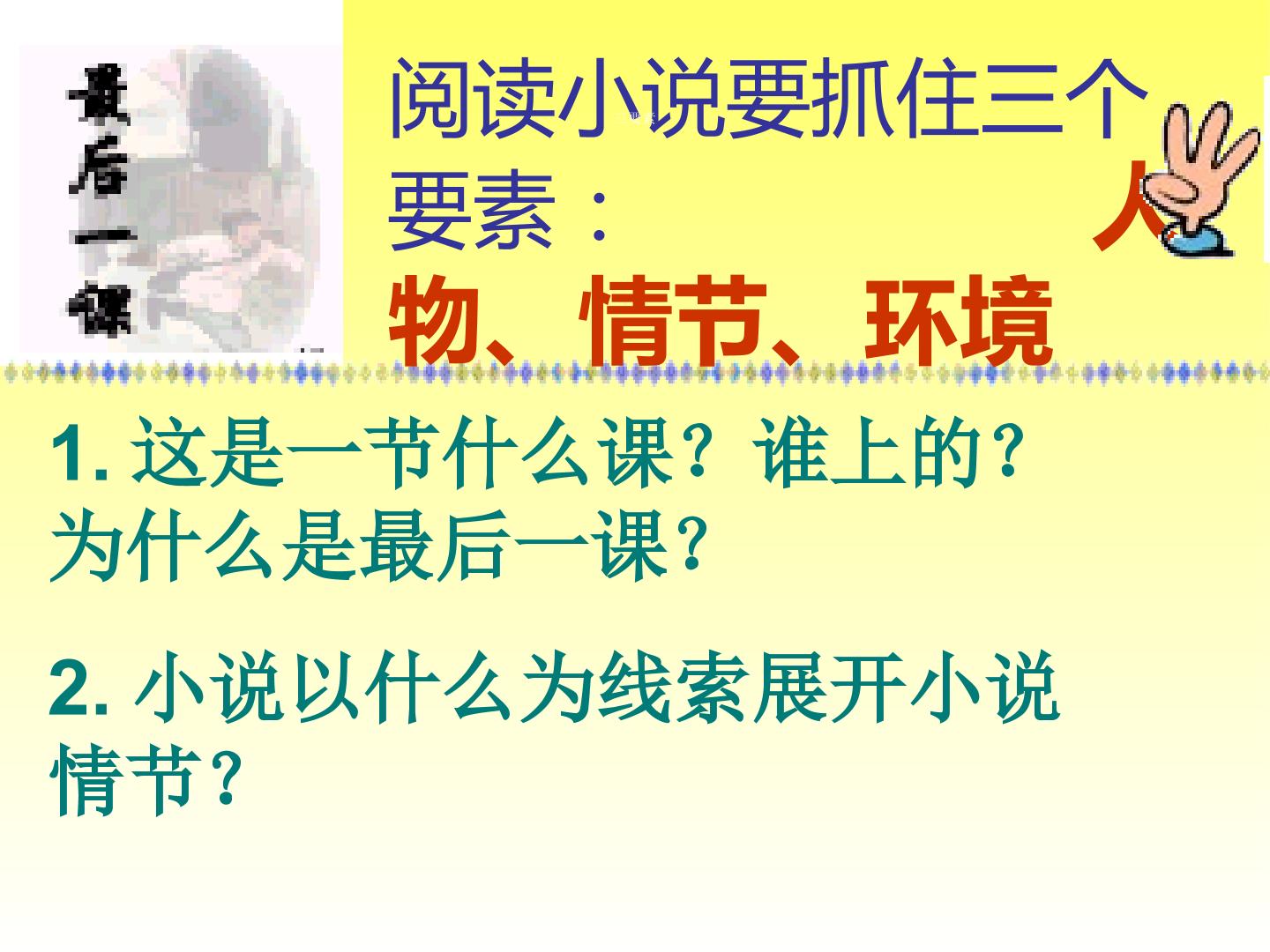 最后一课

阅读小说要抓住三个要素：人物、情节、环境

1.这是一节什么课？谁上的？为什么是最后一课？

2.小说以什么为线索展开小说情节？